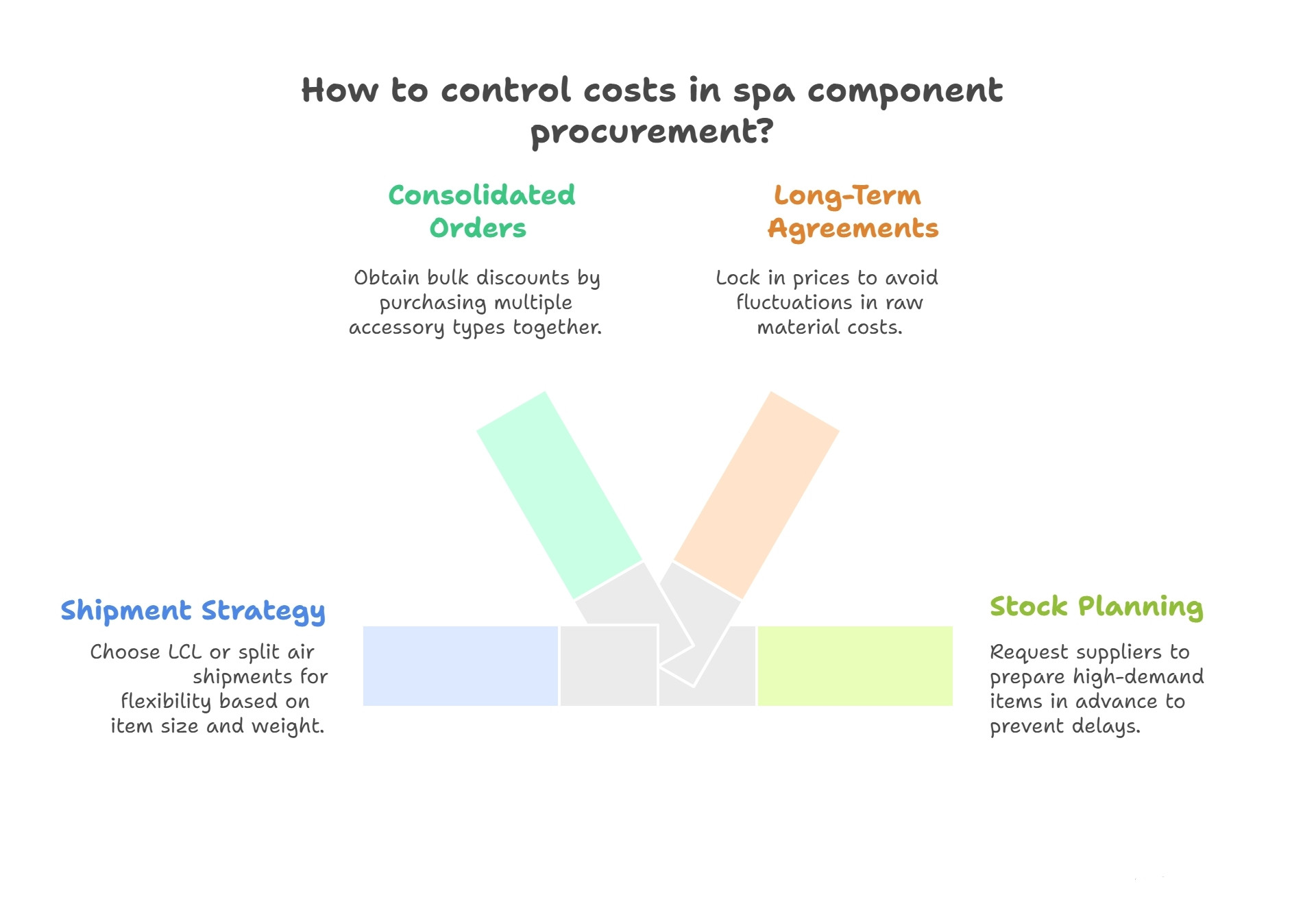 How to control costs in spa component procurement?

Consolidated Orders

Obtain bulk discounts by purchasing multiple accessory types together.

Long-Term Agreements

Lock in prices to avoid fluctuations in raw material costs.

Shipment Strategy

Choose LCL or split air shipments for flexibility based on item size and weight.

Stock Planning

Request suppliers to prepare high-demand items in advance to prevent delays.